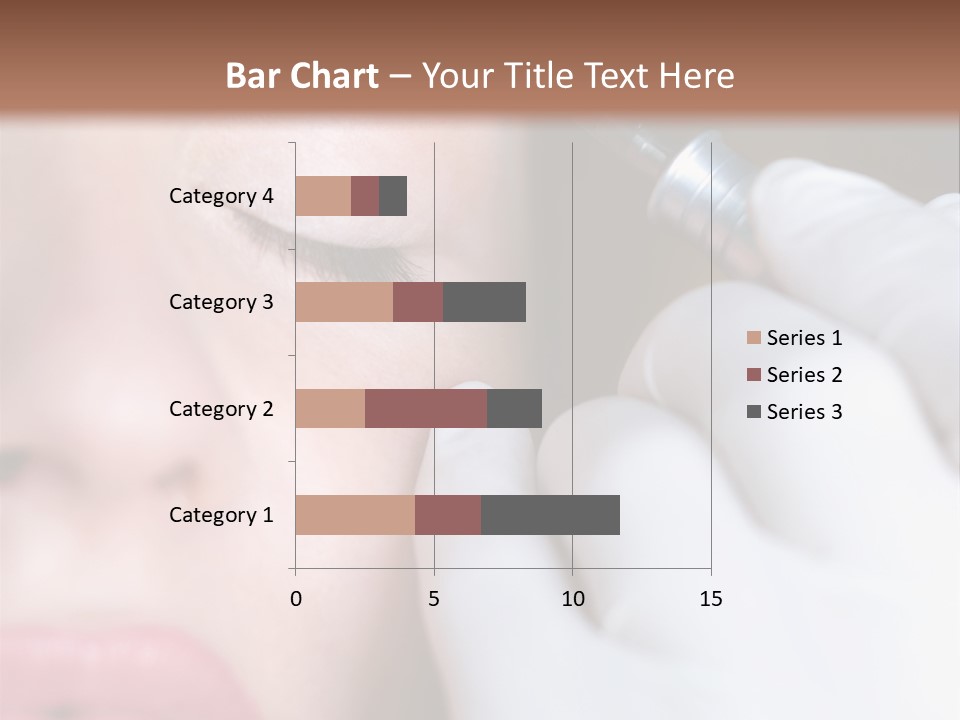 Bar Chart – Your Title Text Here

Category 4
Category 3
Category 2
Category 1

0
5
10
15

Series 1
Series 2
Series 3